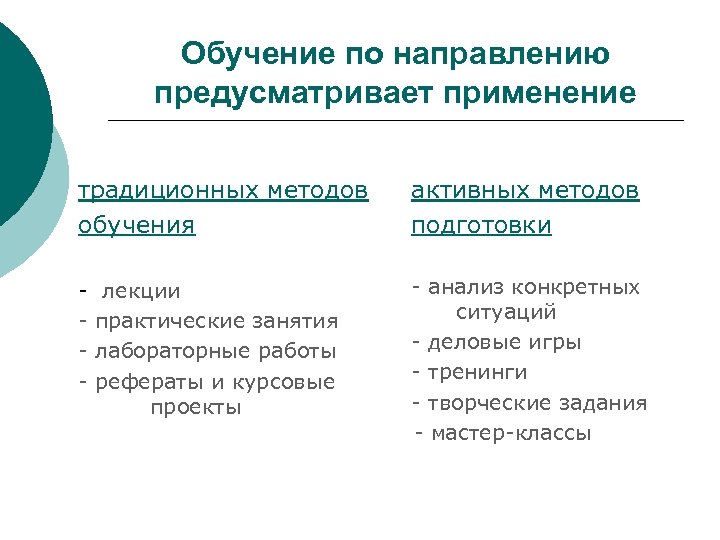 Обучение по направлению предусматривает применение

традиционных методов обучения

- лекции
- практические занятия
- лабораторные работы
- рефераты и курсовые проекты

активных методов подготовки

- анализ конкретных ситуаций
- деловые игры
- тренинги
- творческие задания
- мастер-классы